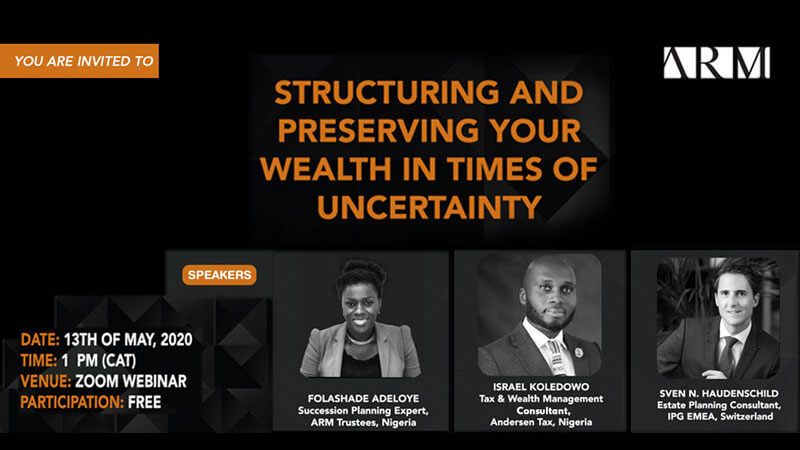 YOU ARE INVITED TO

ARM

STRUCTURING AND PRESERVING YOUR WEALTH IN TIMES OF UNCERTAINTY

SPEAKERS

DATE: 13TH OF MAY, 2020
TIME: 1 PM (CAT)
VENUE: ZOOM WEBINAR
PARTICIPATION: FREE

FOLASHADE ADELOYE
Succession Planning Expert, ARM Trustees, Nigeria

ISRAEL KOLEDOWO
Tax & Wealth Management Consultant, Andersen Tax, Nigeria

SVEN N. HAUDENSCHILD
Estate Planning Consultant, IPG EMEA, Switzerland